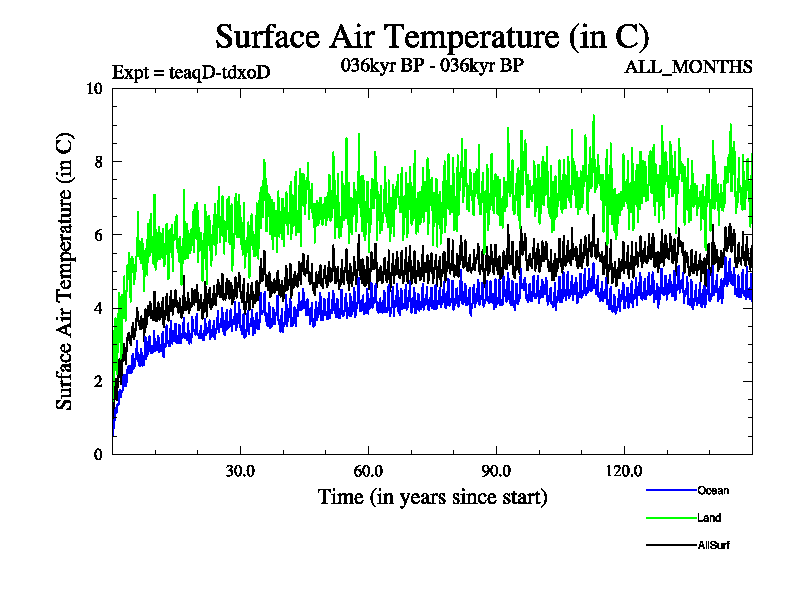 Surface Air Temperature (in C)

Expt = teaqD-tdxoD

036kyr BP - 036kyr BP

ALL_MONTHS

Surface Air Temperature (in C)

10
8
6
4
2
0

30.0
60.0
90.0
120.0

Time (in years since start)

Ocean
Land
AllSurf